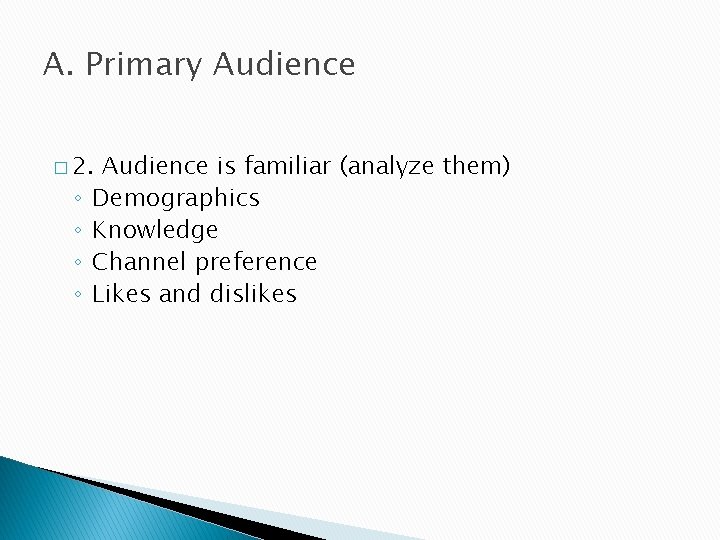 A. Primary Audience

□ 2. Audience is familiar (analyze them)
◦ Demographics
◦ Knowledge
◦ Channel preference
◦ Likes and dislikes